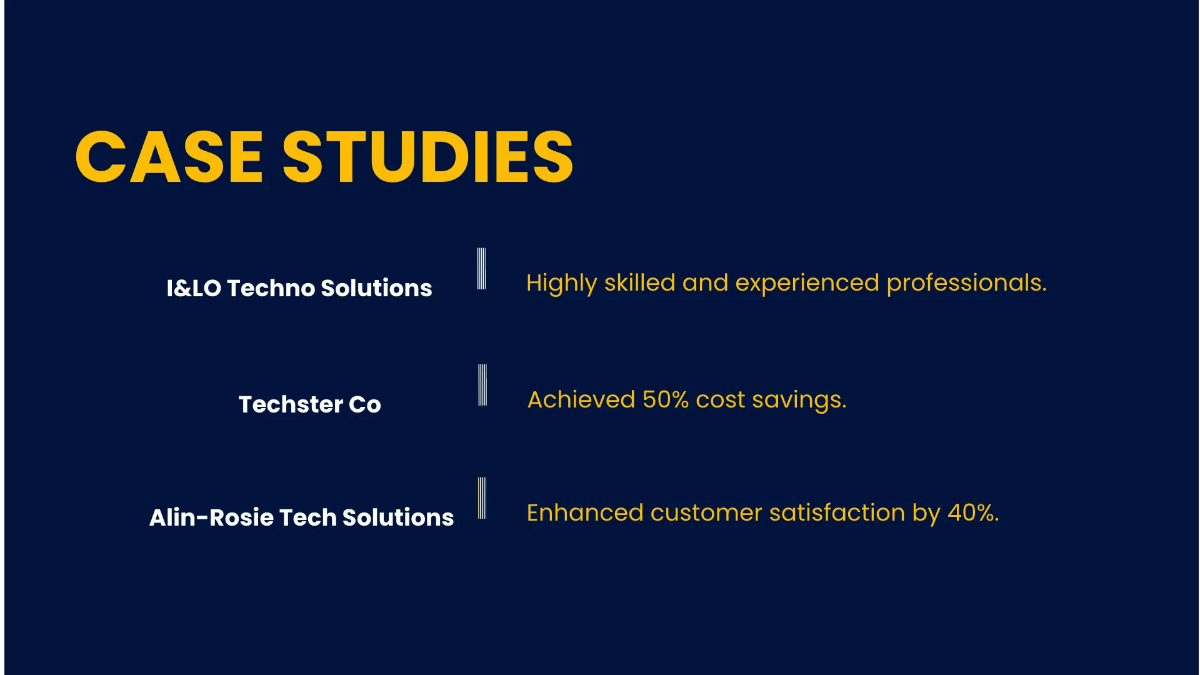 CASE STUDIES

I&LO Techno Solutions

Highly skilled and experienced professionals.

Techster Co

Achieved 50% cost savings.

Alin-Rosie Tech Solutions

Enhanced customer satisfaction by 40%.